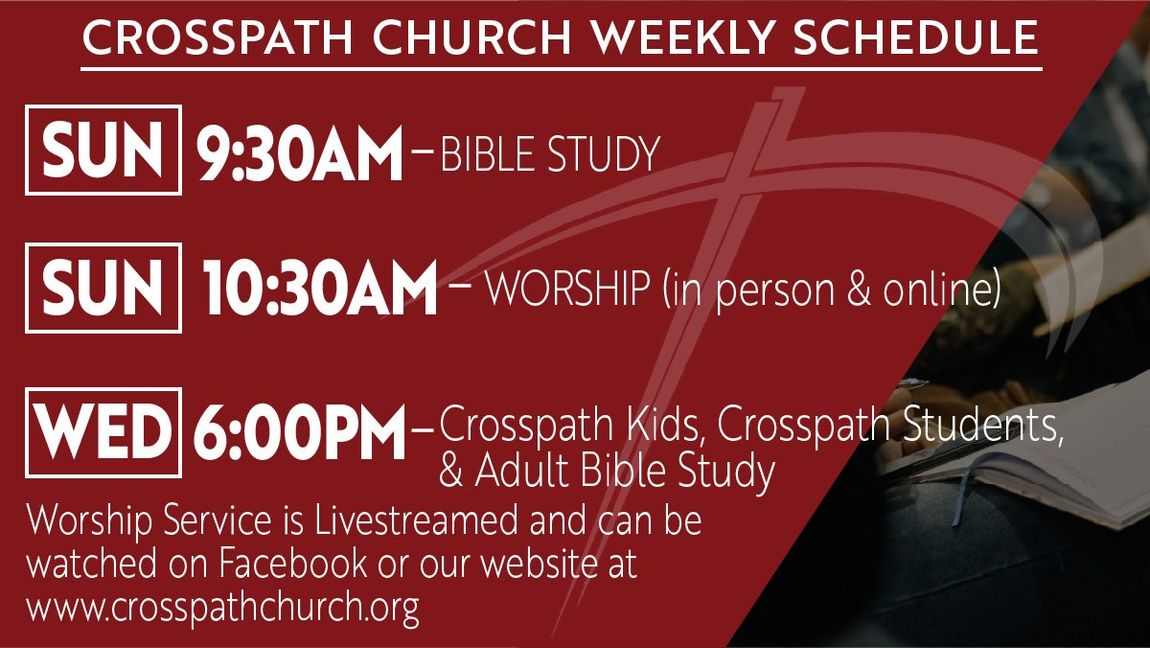 CROSSPATH CHURCH WEEKLY SCHEDULE

SUN 9:30AM – BIBLE STUDY

SUN 10:30AM – WORSHIP (in person & online)

WED 6:00PM – Crosspath Kids, Crosspath Students, & Adult Bible Study

Worship Service is Livestreamed and can be watched on Facebook or our website at www.crosspathchurch.org